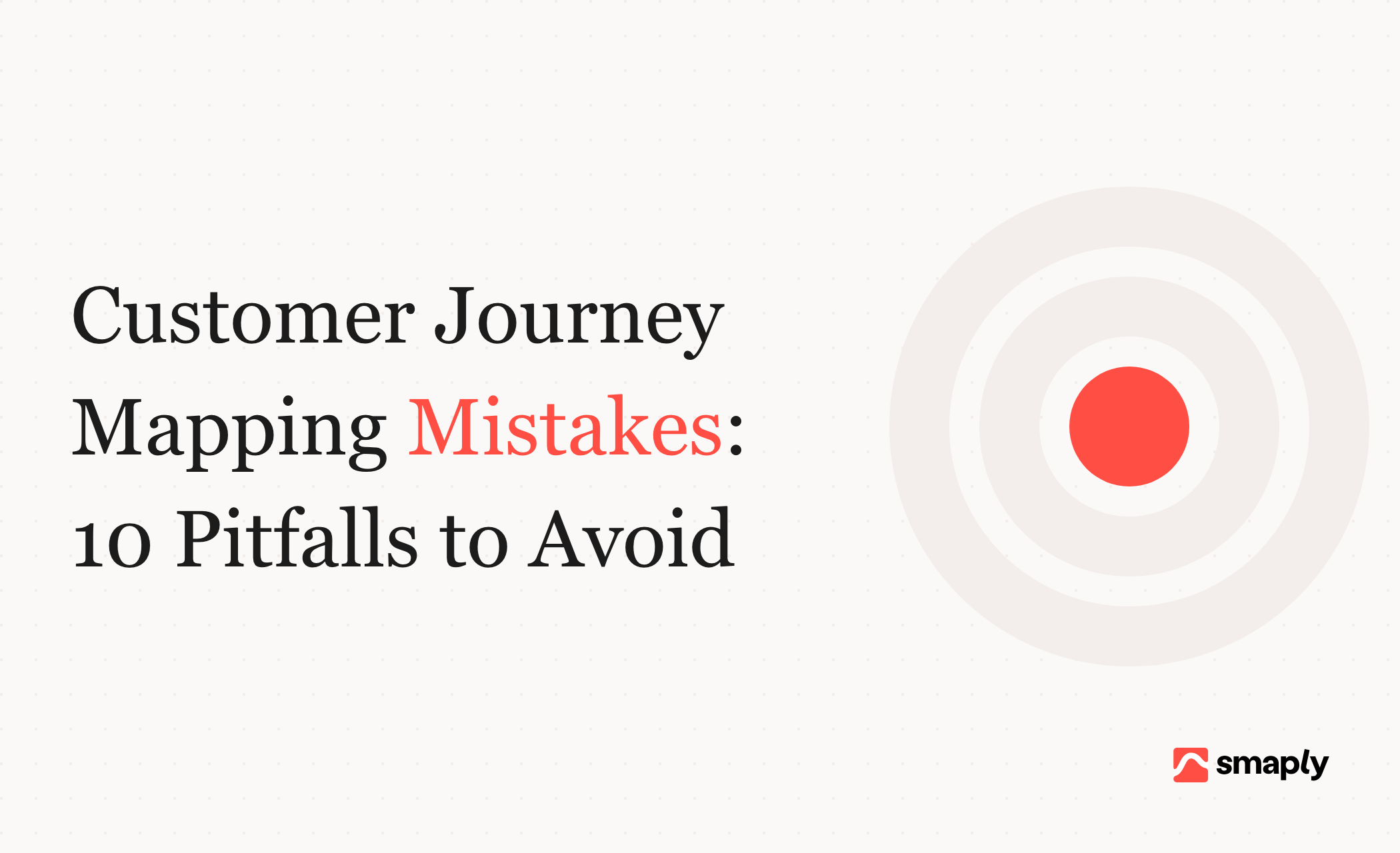 Customer Journey Mapping Mistakes: 10 Pitfalls to Avoid

smaply